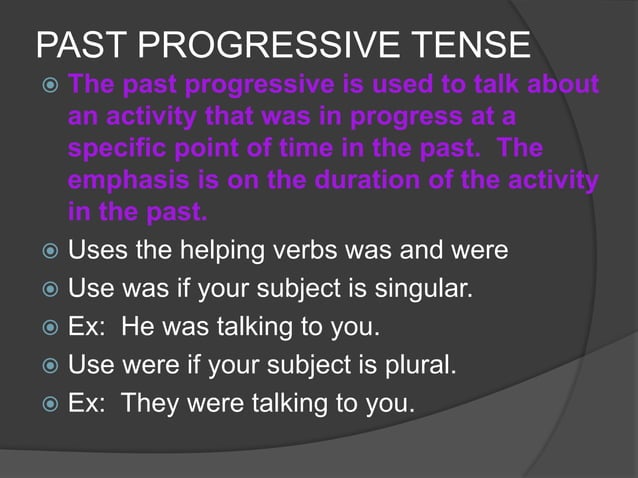 PAST PROGRESSIVE TENSE

The past progressive is used to talk about an activity that was in progress at a specific point of time in the past. The emphasis is on the duration of the activity in the past.

Uses the helping verbs was and were

Use was if your subject is singular.

Ex: He was talking to you.

Use were if your subject is plural.

Ex: They were talking to you.